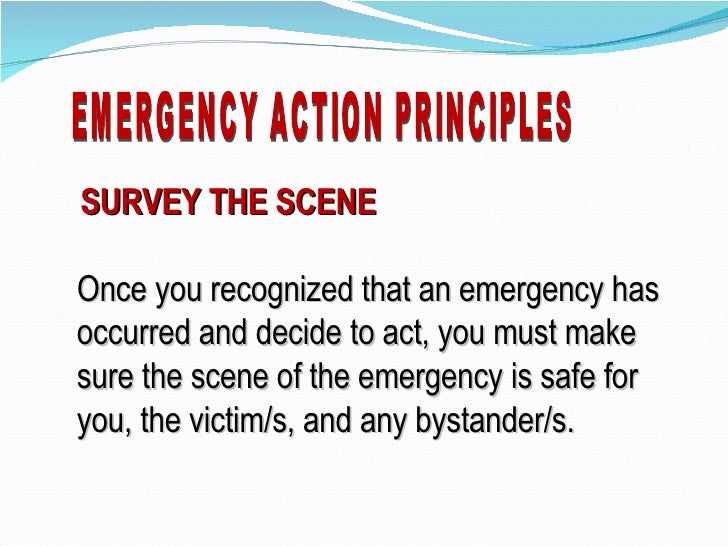 EMERGENCY ACTION PRINCIPLES

SURVEY THE SCENE

Once you recognized that an emergency has occurred and decide to act, you must make sure the scene of the emergency is safe for you, the victim/s, and any bystander/s.